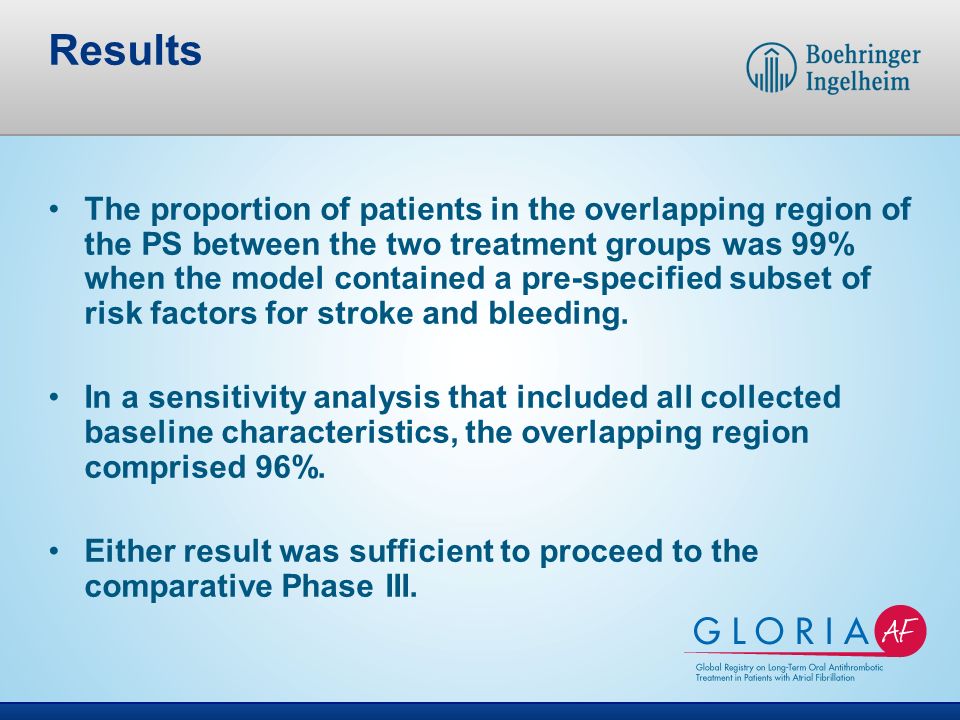 Results

Boehringer Ingelheim

• The proportion of patients in the overlapping region of the PS between the two treatment groups was 99% when the model contained a pre-specified subset of risk factors for stroke and bleeding.

• In a sensitivity analysis that included all collected baseline characteristics, the overlapping region comprised 96%.

• Either result was sufficient to proceed to the comparative Phase III.

GLORIA AF

Global Registry on Long-Term Oral Antithrombotic Treatment in Patients with Atrial Fibrillation